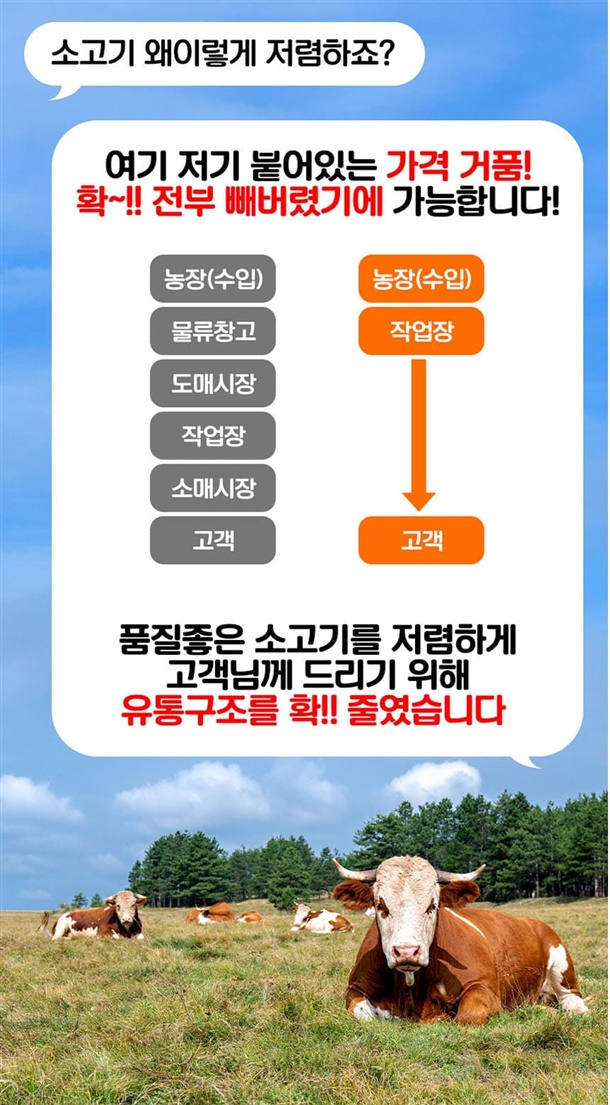 소고기 왜이렇게 저렴하죠?

여기 저기 붙어있는 가격 거품!
확~!! 전부 빼버렸기에 가능합니다!

농장(수입)
물류창고
도매시장
작업장
소매시장
고객

농장(수입)
작업장
고객

품질좋은 소고기를 저렴하게
고객님께 드리기 위해
유통구조를 확!! 줄였습니다